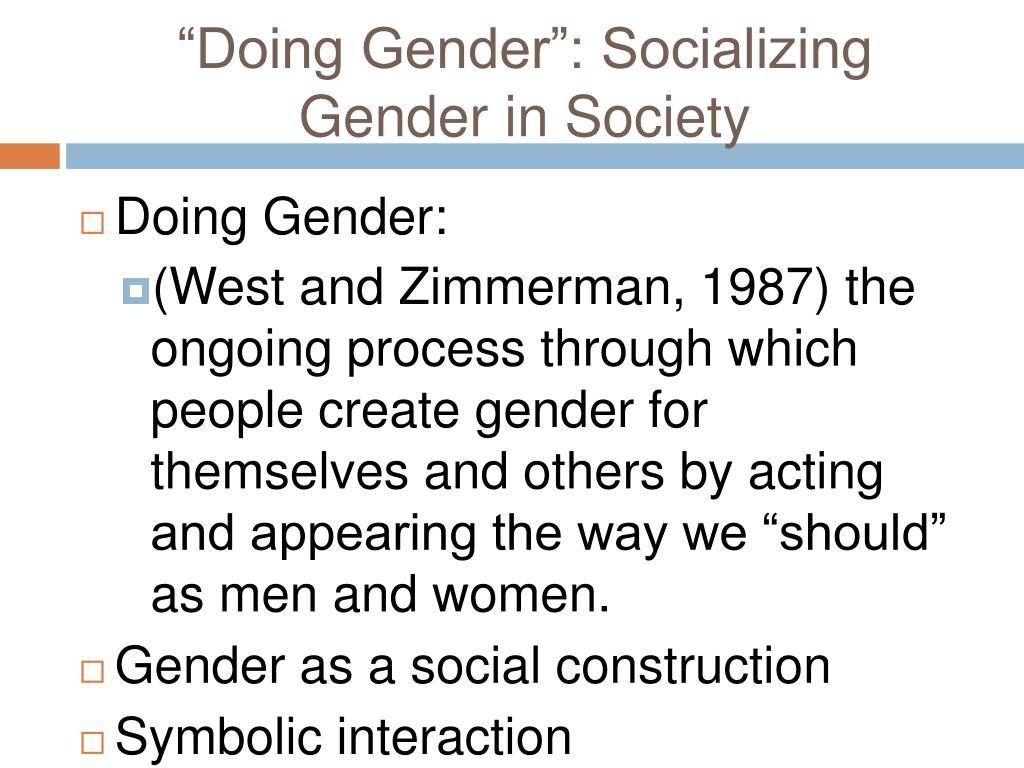 “Doing Gender”: Socializing Gender in Society

Doing Gender:

(West and Zimmerman, 1987) the ongoing process through which people create gender for themselves and others by acting and appearing the way we “should” as men and women.

Gender as a social construction

Symbolic interaction